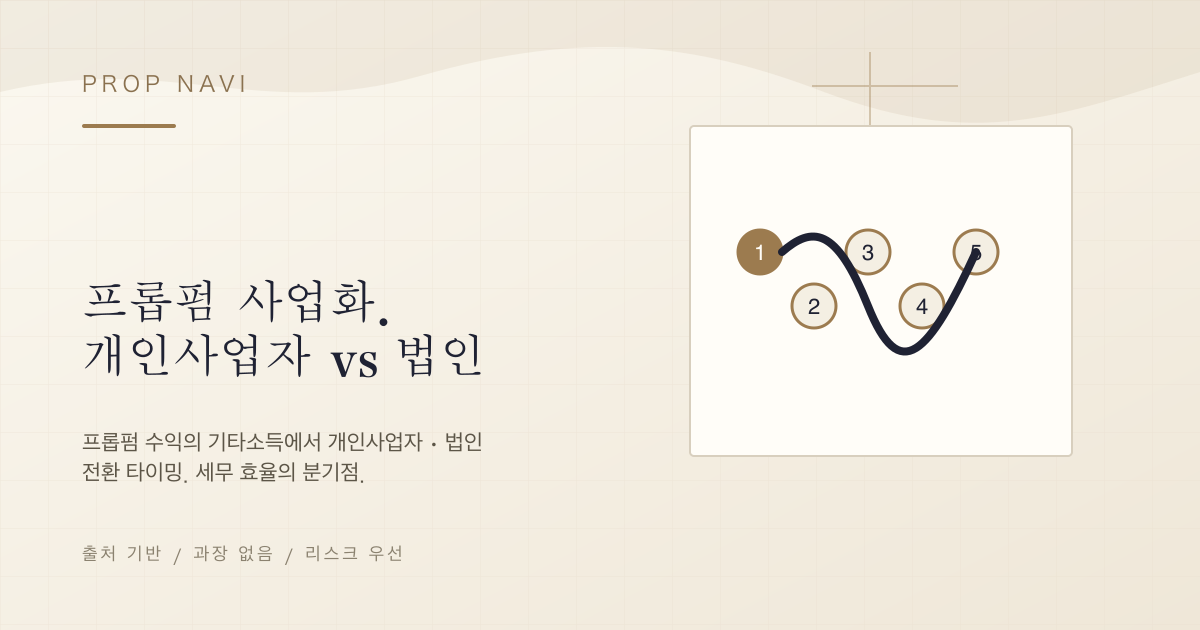 PROP NAVI

프롭펌 사업화.
개인사업자 vs 법인

프롭펌 수익의 기타소득에서 개인사업자 · 법인 전환 타이밍. 세무 효율의 분기점.

출처 기반 / 과장 없음 / 리스크 우선

1
2
3
4
5